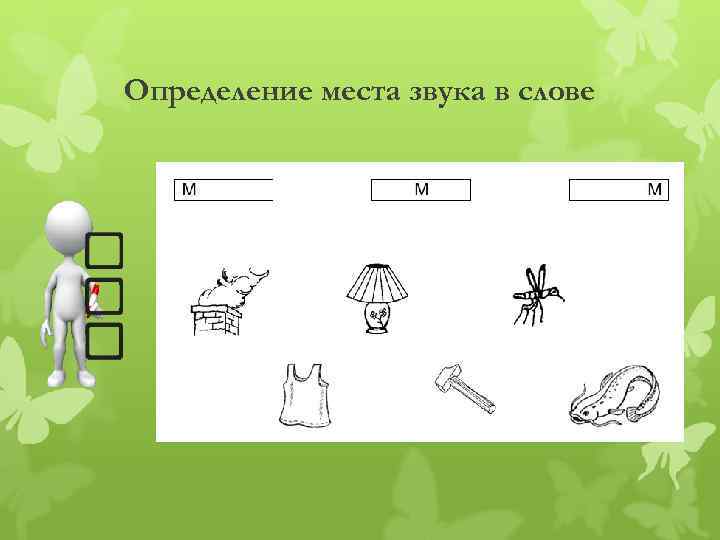 Определение места звука в слове

М

М

М